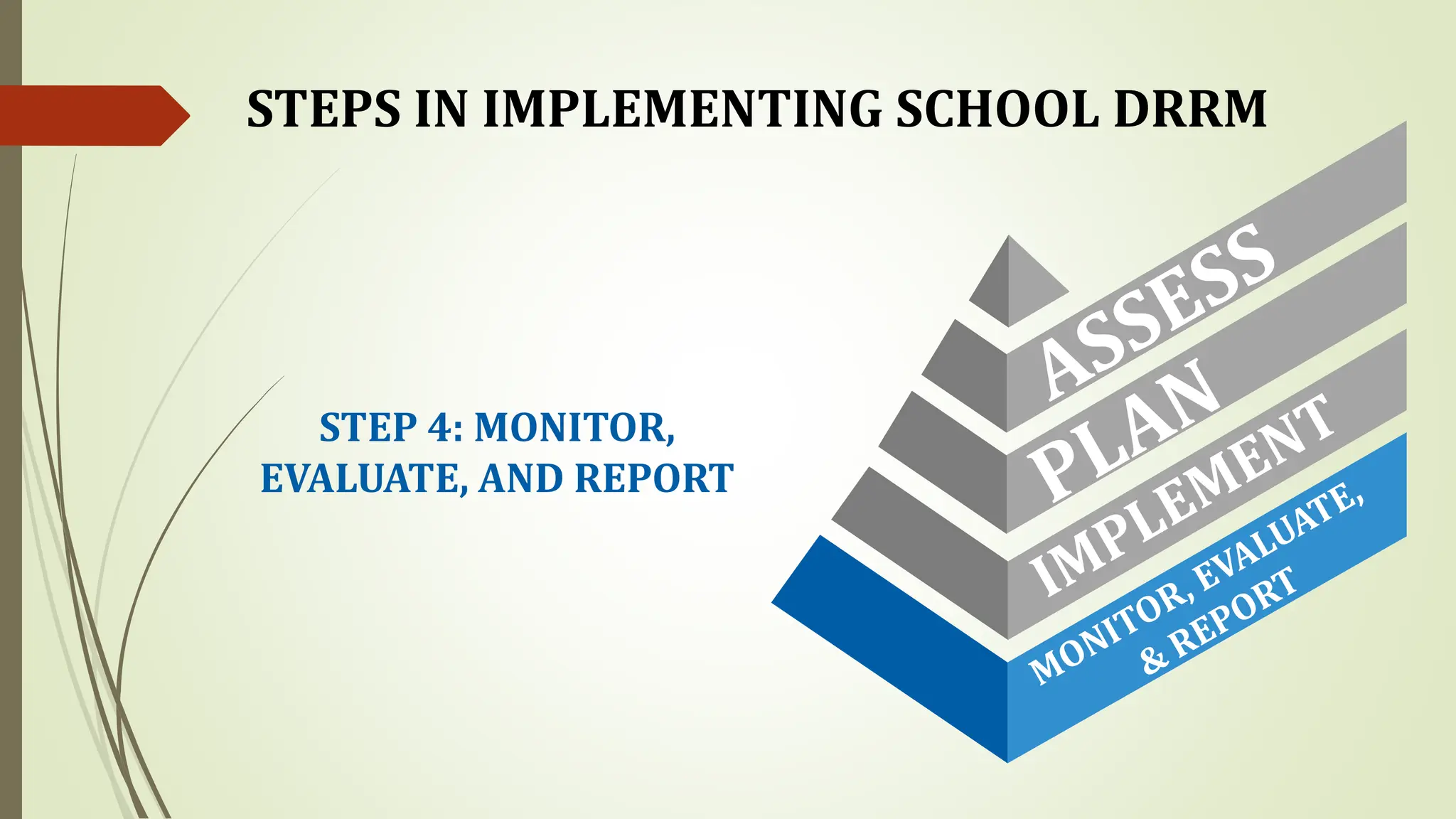 STEPS IN IMPLEMENTING SCHOOL DRRM

STEP 4: MONITOR, EVALUATE, AND REPORT

ASSESS
PLAN
IMPLEMENT
MONITOR, EVALUATE, & REPORT